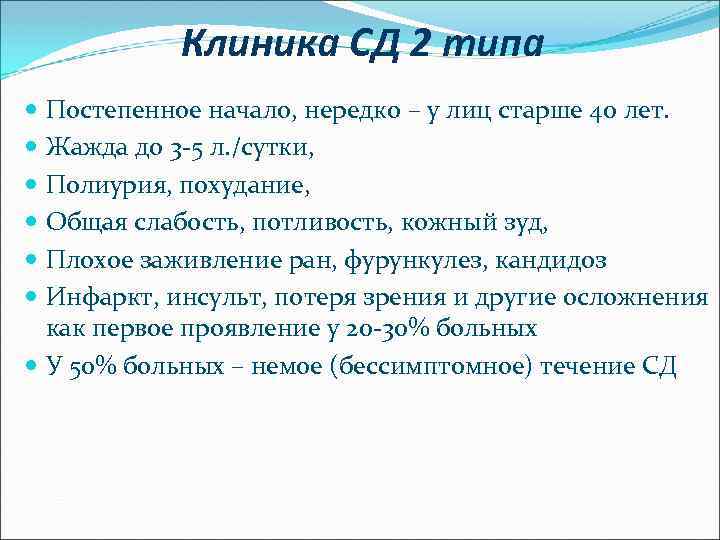 Клиника СД 2 типа

- Постепенное начало, нередко – у лиц старше 40 лет.
- Жажда до 3-5 л./сутки,
- Полиурия, похудание,
- Общая слабость, потливость, кожный зуд,
- Плохое заживление ран, фурункулез, кандидоз
- Инфаркт, инсульт, потеря зрения и другие осложнения как первое проявление у 20-30% больных
- У 50% больных – немое (бессимптомное) течение СД